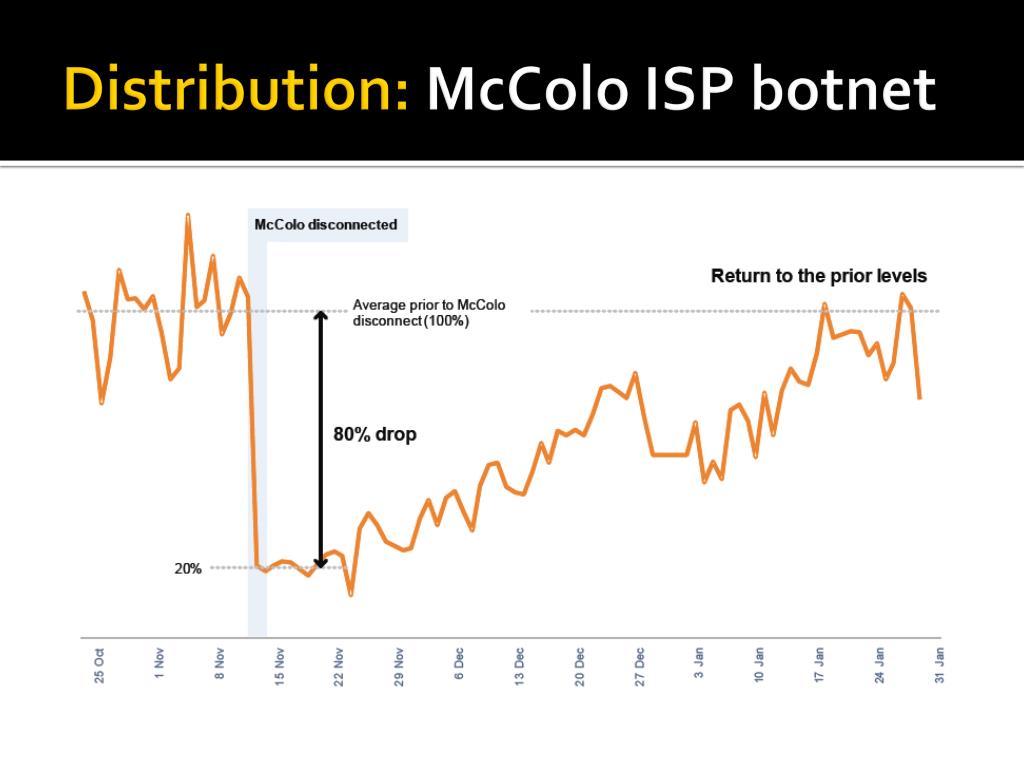 Distribution: McColo ISP botnet

McColo disconnected

Return to the prior levels

Average prior to McColo disconnect (100%)

80% drop

20%

25 Oct
1 Nov
8 Nov
15 Nov
22 Nov
29 Nov
6 Dec
13 Dec
20 Dec
27 Dec
3 Jan
10 Jan
17 Jan
24 Jan
31 Jan